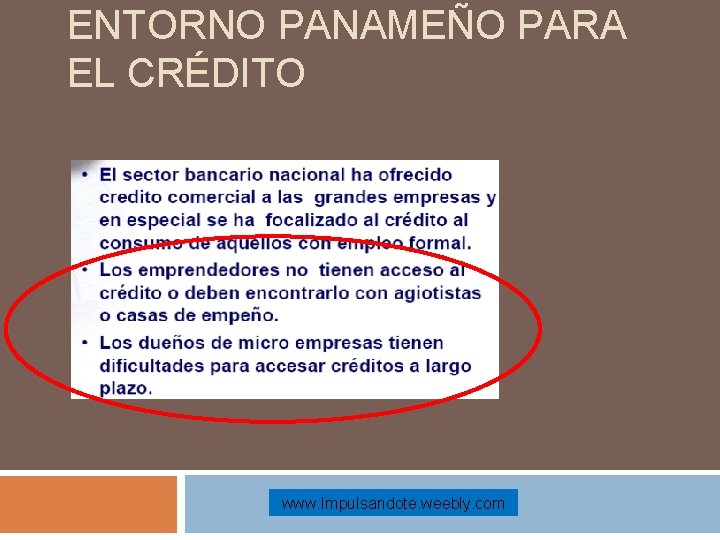 ENTORNO PANAMEÑO PARA EL CRÉDITO

• El sector bancario nacional ha ofrecido credito comercial a las grandes empresas y en especial se ha focalizado al crédito al consumo de aquellos con empleo formal.
• Los emprendedores no tienen acceso al crédito o deben encontrarlo con agiotistas o casas de empeño.
• Los dueños de micro empresas tienen dificultades para accesar créditos a largo plazo.

www.Impulsandote.weebly.com